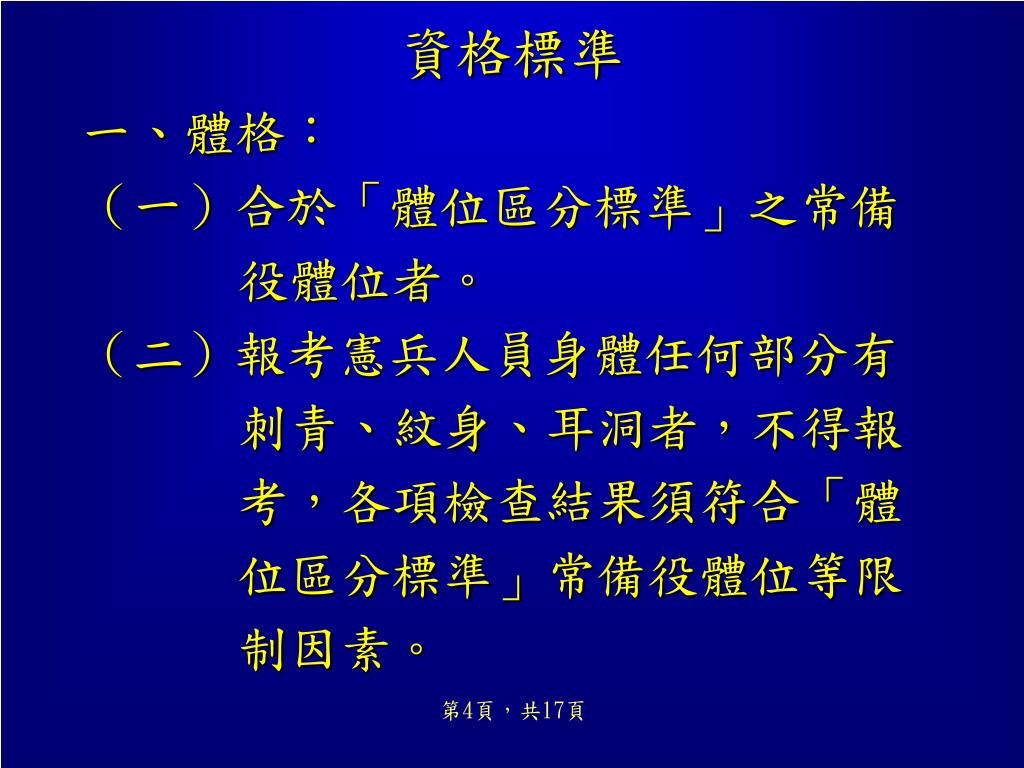 資格標準

一、體格：

（一）合於「體位區分標準」之常備役體位者。

（二）報考憲兵人員身體任何部分有刺青、紋身、耳洞者，不得報考，各項檢查結果須符合「體位區分標準」常備役體位等限制因素。

第4頁，共17頁